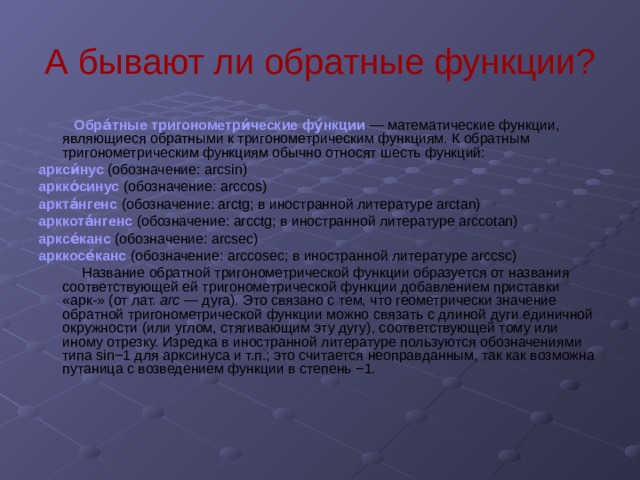 А бывают ли обратные функции?

Обра́тные тригонометри́ческие фу́нкции — математические функции, являющиеся обратными к тригонометрическим функциям. К обратным тригонометрическим функциям обычно относят шесть функций:

аркси́нус (обозначение: arcsin)

аркко́синус (обозначение: arccos)

аркта́нгенс (обозначение: arctg; в иностранной литературе arctan)

арккота́нгенс (обозначение: arcctg; в иностранной литературе arccotan)

арксе́канс (обозначение: arcsec)

арккосе́канс (обозначение: arccosec; в иностранной литературе arccsc)

Название обратной тригонометрической функции образуется от названия соответствующей ей тригонометрической функции добавлением приставки «арк-» (от лат. arc — дуга). Это связано с тем, что геометрически значение обратной тригонометрической функции можно связать с длиной дуги единичной окружности (или углом, стягивающим эту дугу), соответствующей тому или иному отрезку. Изредка в иностранной литературе пользуются обозначениями типа sin−1 для арксинуса и т.п.; это считается неоправданным, так как возможна путаница с возведением функции в степень −1.